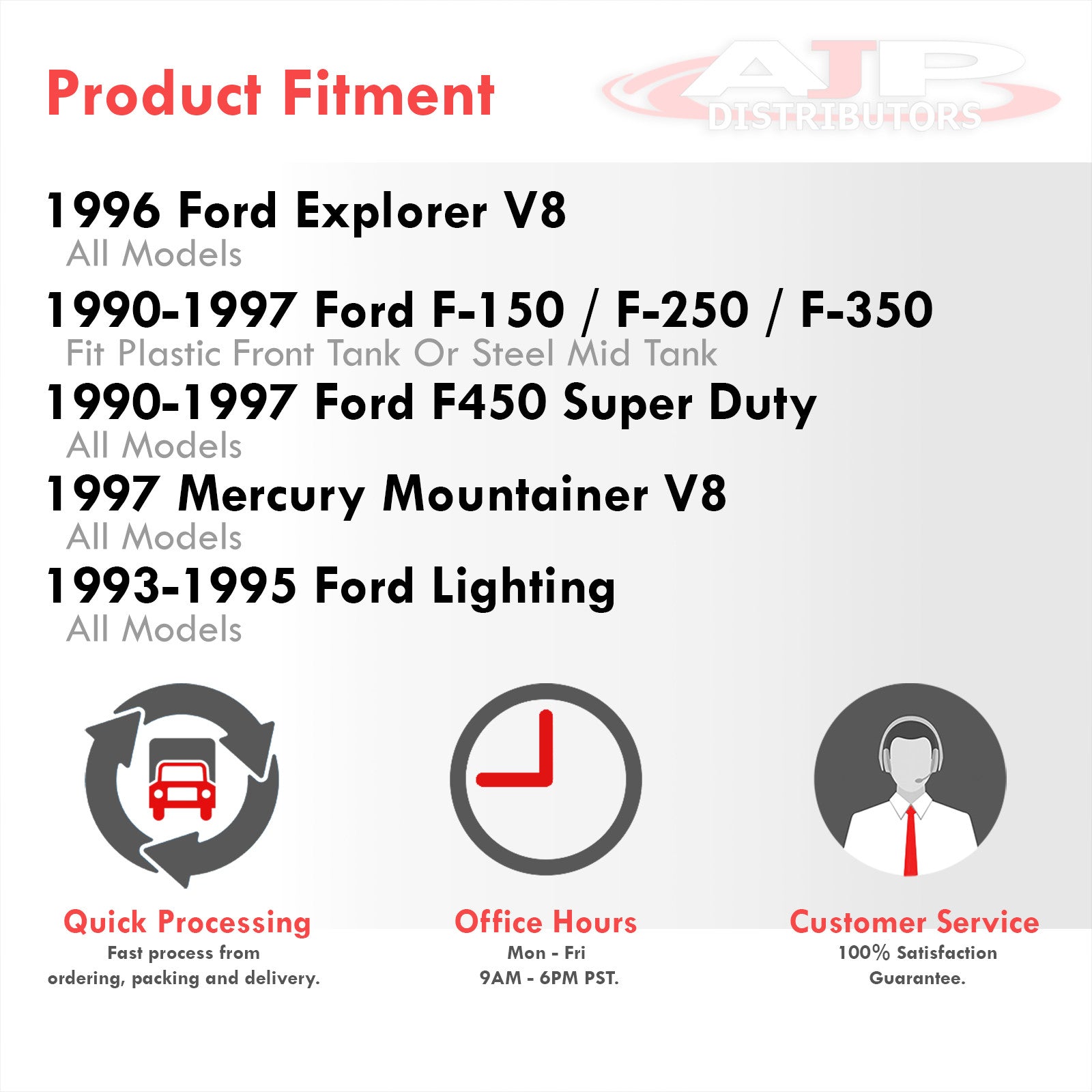 Product Fitment

AJP DISTRIBUTORS

1996 Ford Explorer V8
All Models

1990-1997 Ford F-150 / F-250 / F-350
Fit Plastic Front Tank Or Steel Mid Tank

1990-1997 Ford F450 Super Duty
All Models

1997 Mercury Mountainer V8
All Models

1993-1995 Ford Lighting
All Models

Quick Processing
Fast process from ordering, packing and delivery.

Office Hours
Mon - Fri
9AM - 6PM PST.

Customer Service
100% Satisfaction Guarantee.